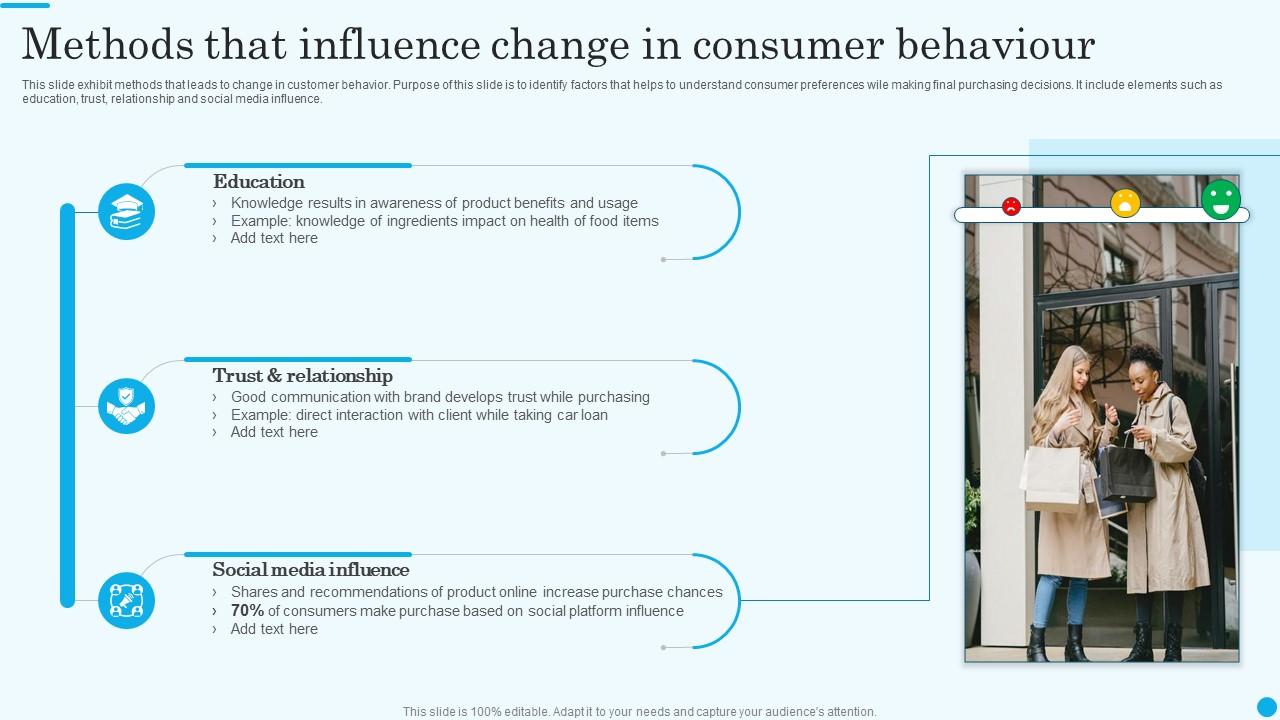 Methods that influence change in consumer behaviour

This slide exhibit methods that leads to change in customer behavior. Purpose of this slide is to identify factors that helps to understand consumer preferences wile making final purchasing decisions. It include elements such as education, trust, relationship and social media influence.

Education
› Knowledge results in awareness of product benefits and usage
› Example: knowledge of ingredients impact on health of food items
› Add text here

Trust & relationship
› Good communication with brand develops trust while purchasing
› Example: direct interaction with client while taking car loan
› Add text here

Social media influence
› Shares and recommendations of product online increase purchase chances
› 70% of consumers make purchase based on social platform influence
› Add text here

This slide is 100% editable. Adapt it to your needs and capture your audience's attention.